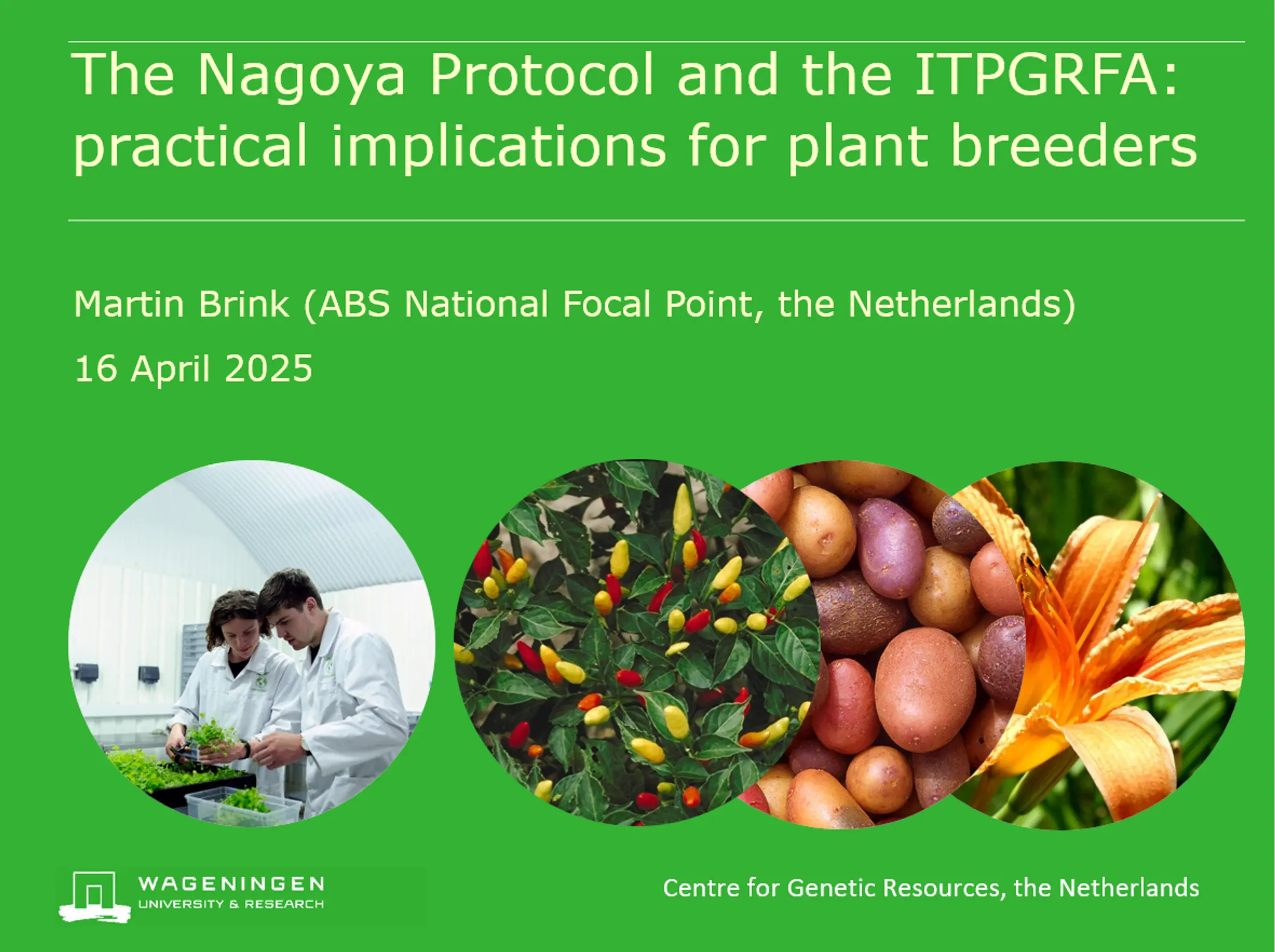 The Nagoya Protocol and the ITPGRFA: practical implications for plant breeders

Martin Brink (ABS National Focal Point, the Netherlands)

16 April 2025

WAGENINGEN
UNIVERSITY & RESEARCH

Centre for Genetic Resources, the Netherlands